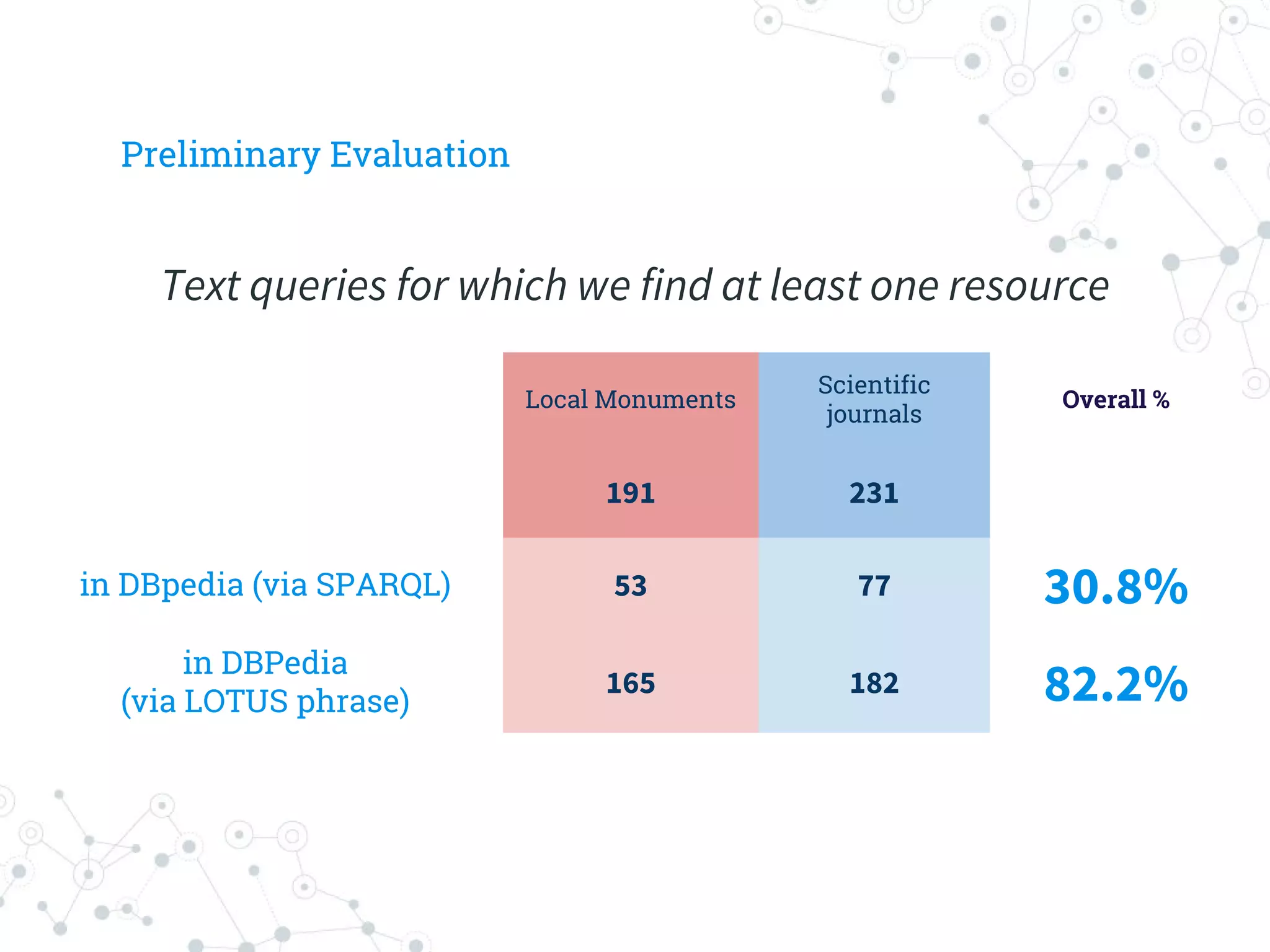 Preliminary Evaluation

Text queries for which we find at least one resource

| | Local Monuments | Scientific journals | Overall % |
|---|---|---|---|
| | 191 | 231 | |
| in DBpedia (via SPARQL) | 53 | 77 | 30.8% |
| in DBPedia (via LOTUS phrase) | 165 | 182 | 82.2% |